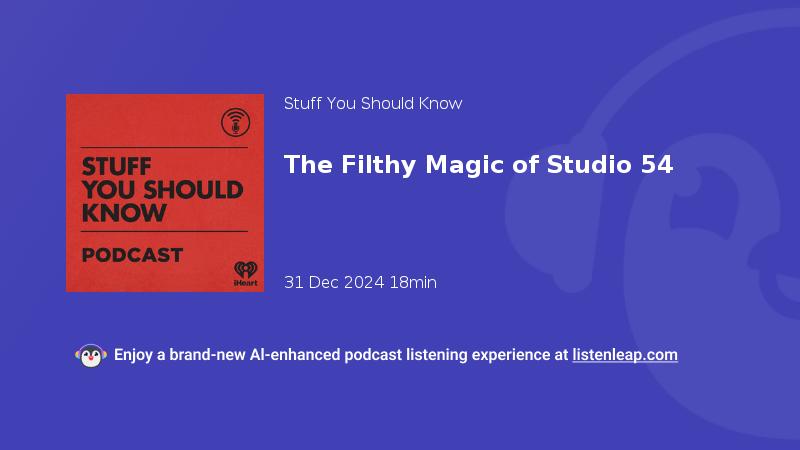 STUFF YOU SHOULD KNOW

PODCAST

iHeart

Stuff You Should Know

The Filthy Magic of Studio 54

31 Dec 2024 18min

Enjoy a brand-new AI-enhanced podcast listening experience at listenleap.com